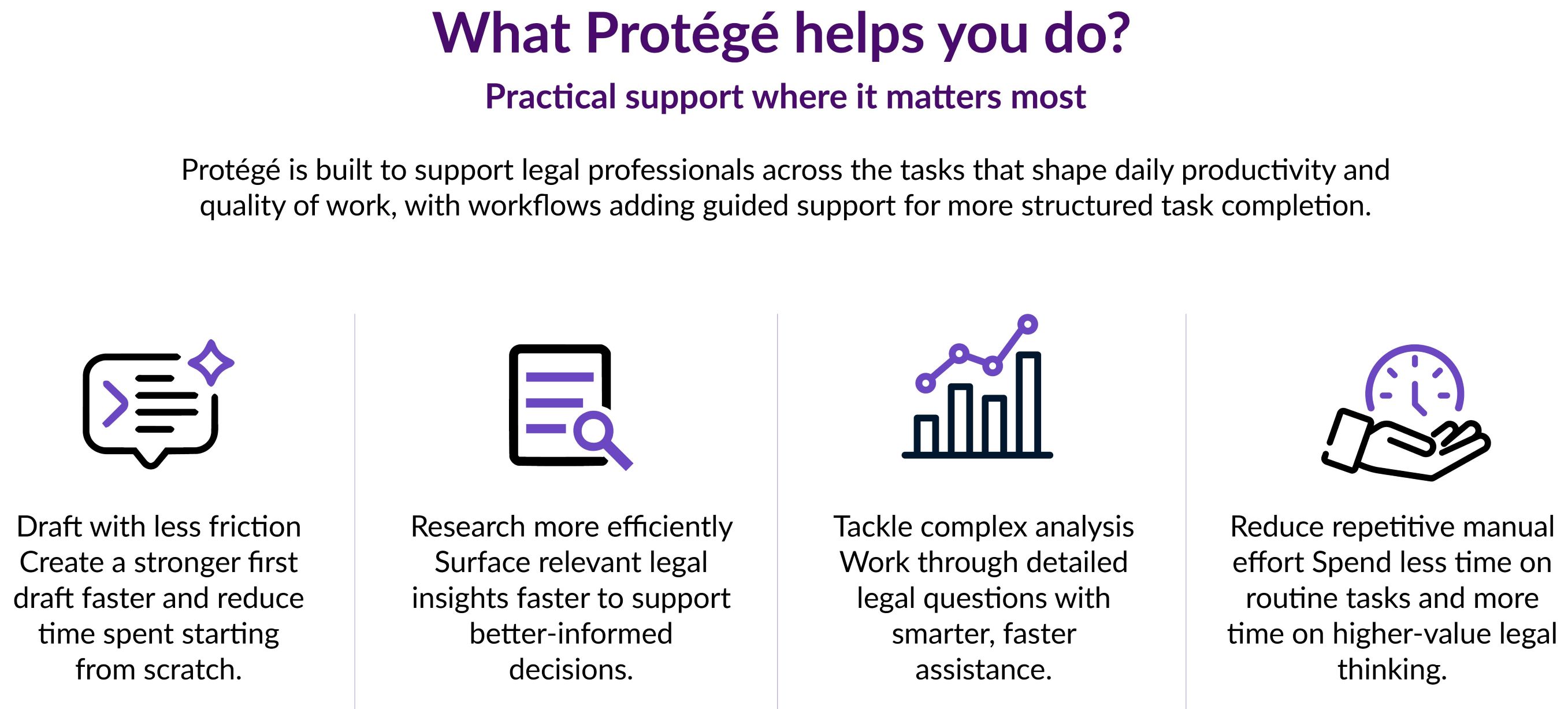 What Protégé helps you do?

Practical support where it matters most

Protégé is built to support legal professionals across the tasks that shape daily productivity and quality of work, with workflows adding guided support for more structured task completion.

Draft with less friction Create a stronger first draft faster and reduce time spent starting from scratch.

Research more efficiently Surface relevant legal insights faster to support better-informed decisions.

Tackle complex analysis Work through detailed legal questions with smarter, faster assistance.

Reduce repetitive manual effort Spend less time on routine tasks and more time on higher-value legal thinking.